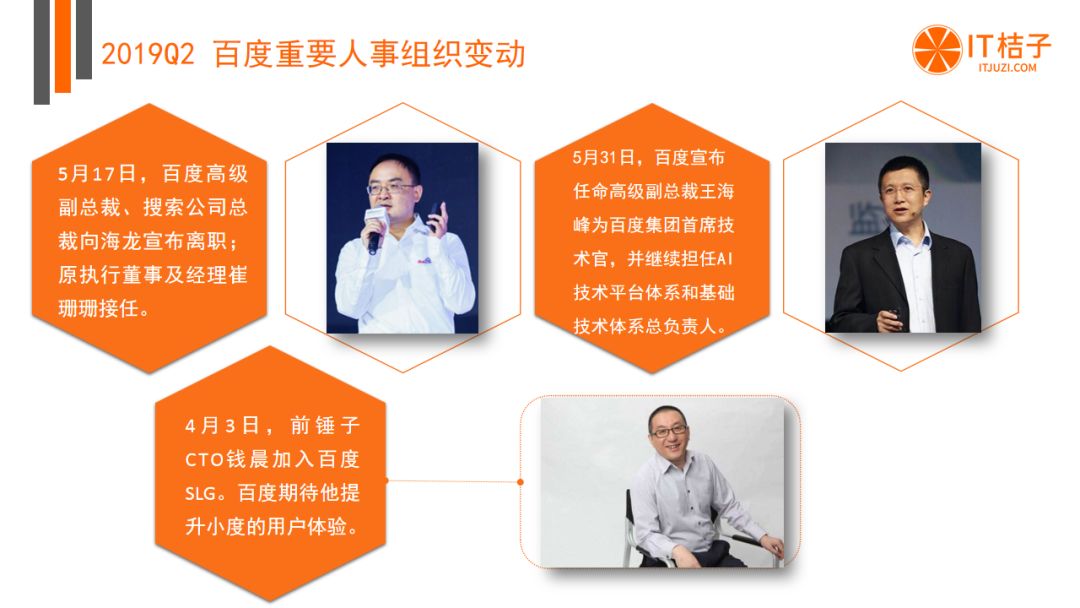 2019Q2 百度重要人事组织变动

IT桔子
ITJUZI.COM

5月17日，百度高级副总裁、搜索公司总裁向海龙宣布离职；原执行董事及经理崔珊珊接任。

5月31日，百度宣布任命高级副总裁王海峰为百度集团首席技术官，并继续担任AI技术平台体系和基础技术体系总负责人。

4月3日，前锤子CTO钱晨加入百度SLG。百度期待他提升小度的用户体验。